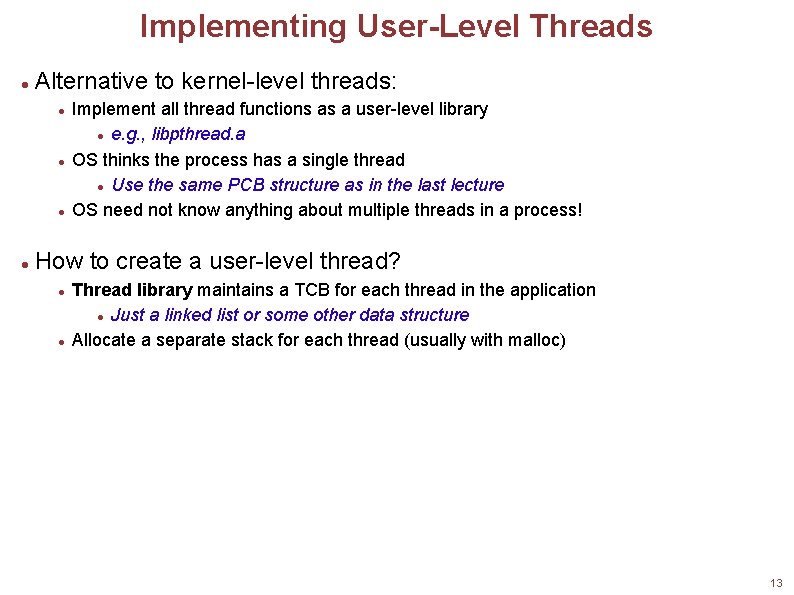 Implementing User-Level Threads

- Alternative to kernel-level threads:
  - Implement all thread functions as a user-level library
    - e.g., libpthread.a
  - OS thinks the process has a single thread
    - Use the same PCB structure as in the last lecture
  - OS need not know anything about multiple threads in a process!

- How to create a user-level thread?
  - Thread library maintains a TCB for each thread in the application
    - Just a linked list or some other data structure
  - Allocate a separate stack for each thread (usually with malloc)

13